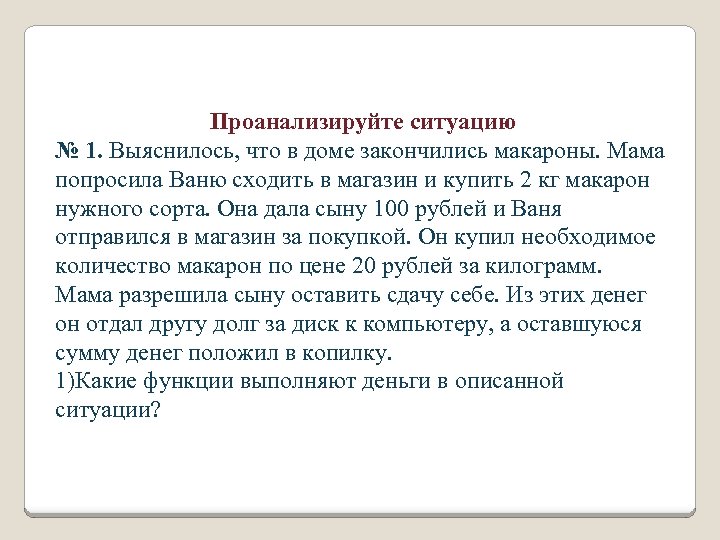 Проанализируйте ситуацию

№ 1. Выяснилось, что в доме закончились макароны. Мама попросила Ваню сходить в магазин и купить 2 кг макарон нужного сорта. Она дала сыну 100 рублей и Ваня отправился в магазин за покупкой. Он купил необходимое количество макарон по цене 20 рублей за килограмм. Мама разрешила сыну оставить сдачу себе. Из этих денег он отдал другу долг за диск к компьютеру, а оставшуюся сумму денег положил в копилку.
1)Какие функции выполняют деньги в описанной ситуации?